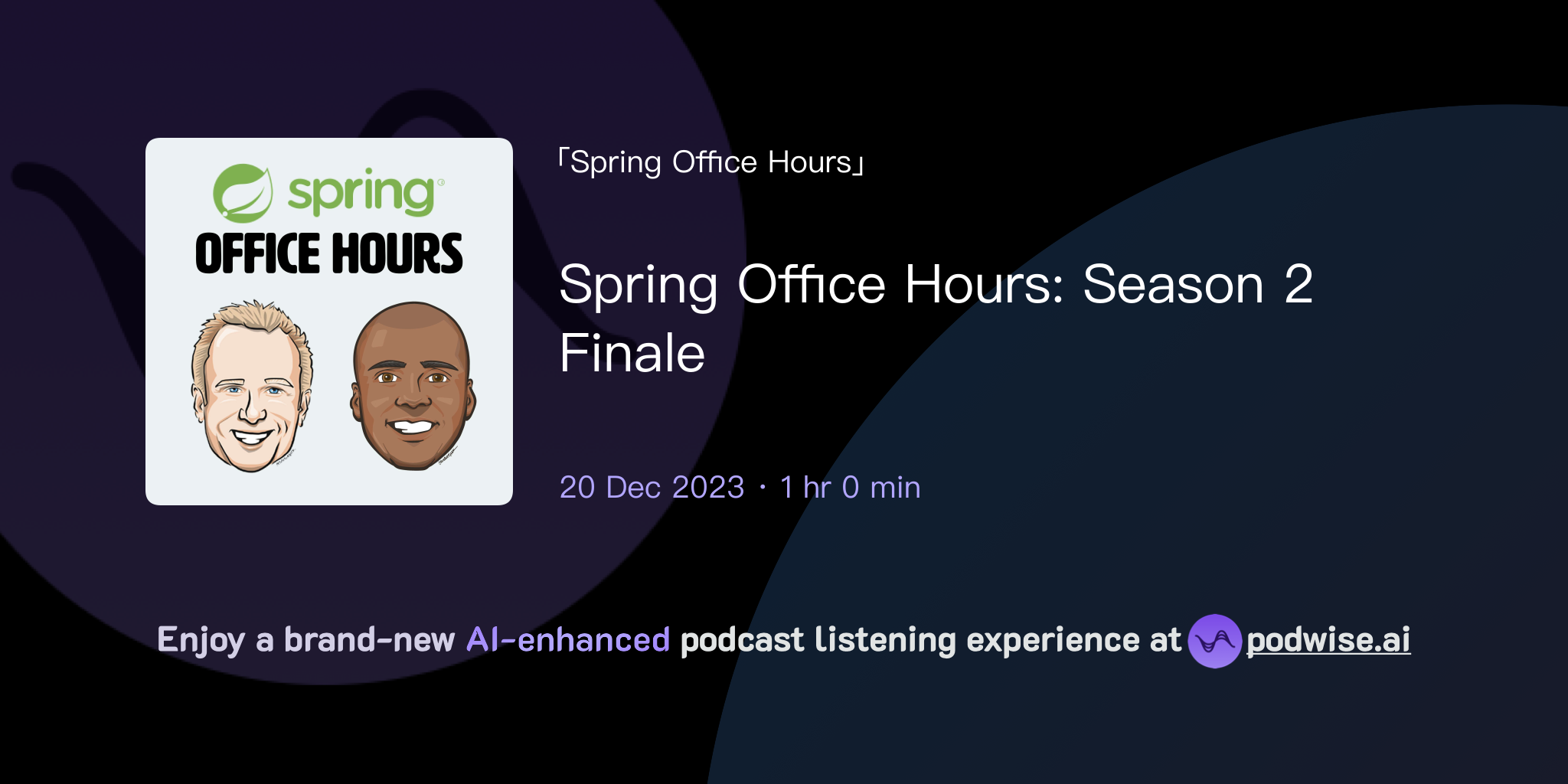 spring

OFFICE HOURS

「Spring Office Hours」

Spring Office Hours: Season 2 Finale

20 Dec 2023 · 1 hr 0 min

Enjoy a brand-new AI-enhanced podcast listening experience at podwise.ai